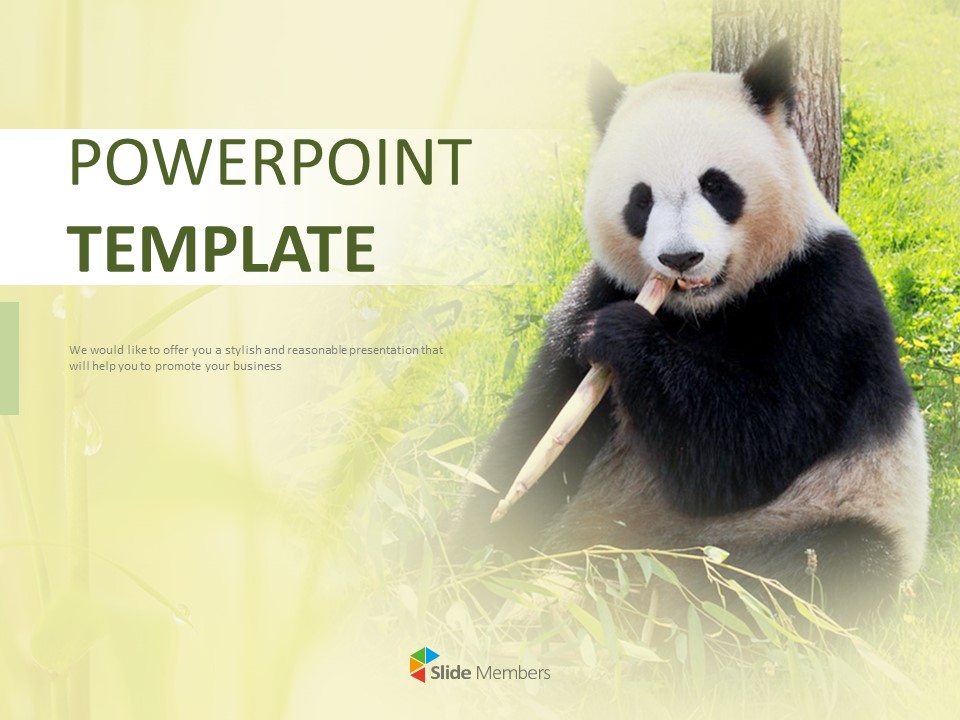 POWERPOINT
TEMPLATE

We would like to offer you a stylish and reasonable presentation that will help you to promote your business

Slide Members